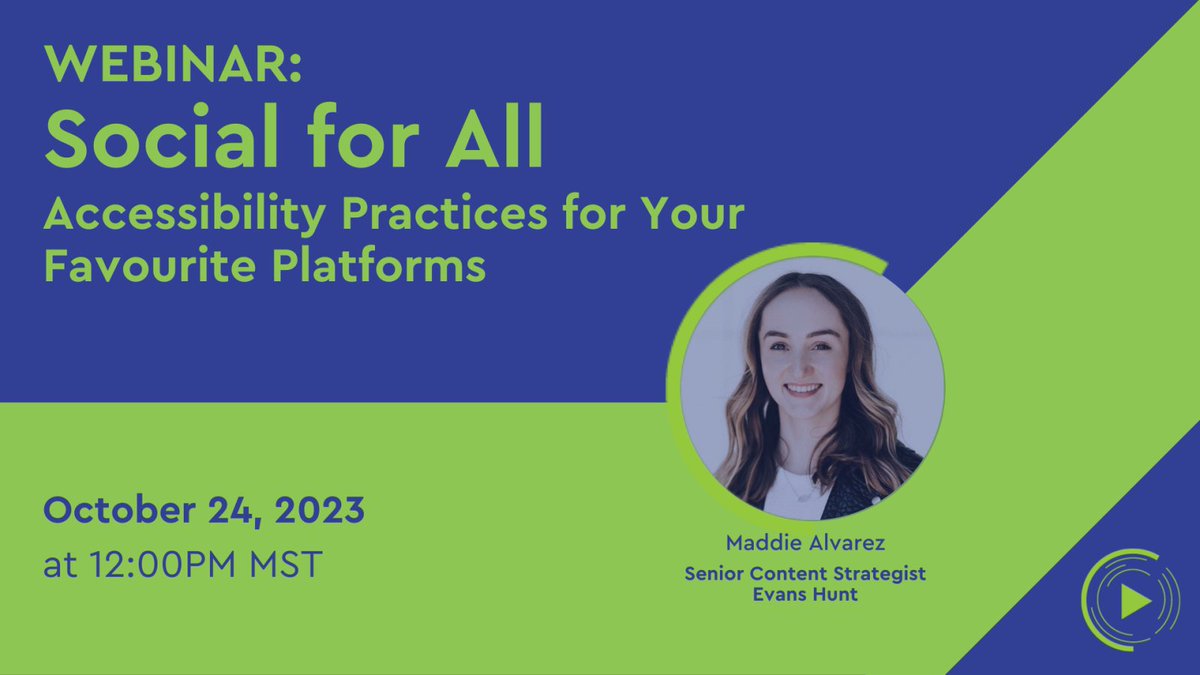 WEBINAR:
Social for All
Accessibility Practices for Your Favourite Platforms

October 24, 2023
at 12:00PM MST

Maddie Alvarez
Senior Content Strategist
Evans Hunt